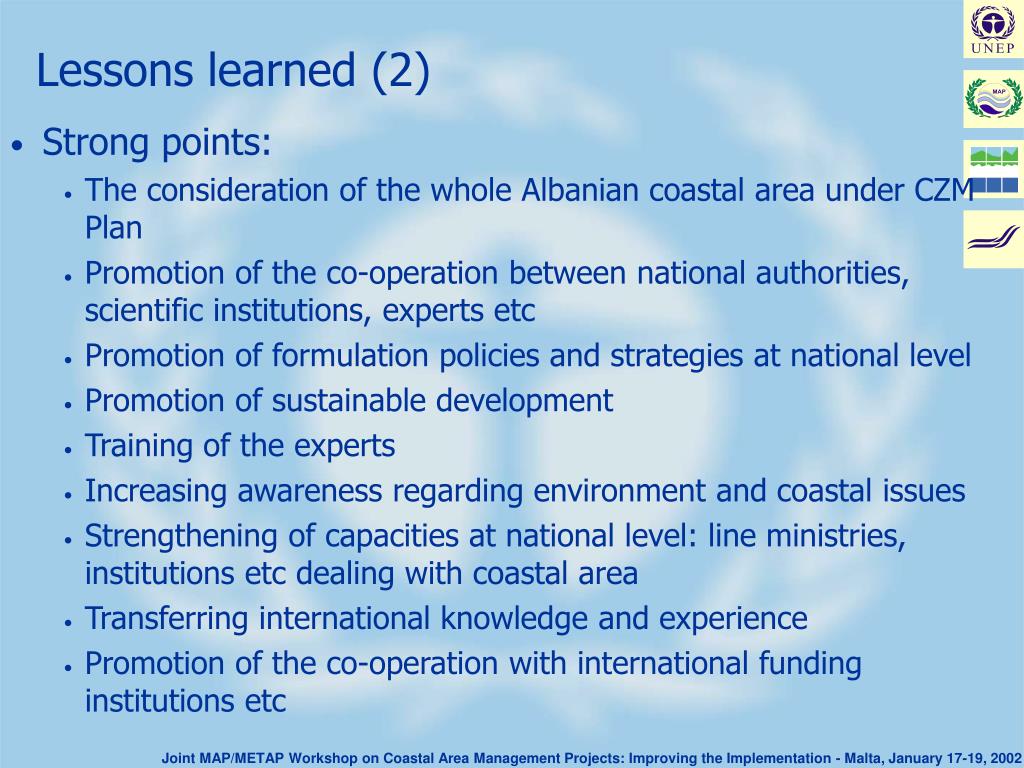 UNEP

MAP

Lessons learned (2)

• Strong points:
  • The consideration of the whole Albanian coastal area under CZM Plan
  • Promotion of the co-operation between national authorities, scientific institutions, experts etc
  • Promotion of formulation policies and strategies at national level
  • Promotion of sustainable development
  • Training of the experts
  • Increasing awareness regarding environment and coastal issues
  • Strengthening of capacities at national level: line ministries, institutions etc dealing with coastal area
  • Transferring international knowledge and experience
  • Promotion of the co-operation with international funding institutions etc

Joint MAP/METAP Workshop on Coastal Area Management Projects: Improving the Implementation - Malta, January 17-19, 2002